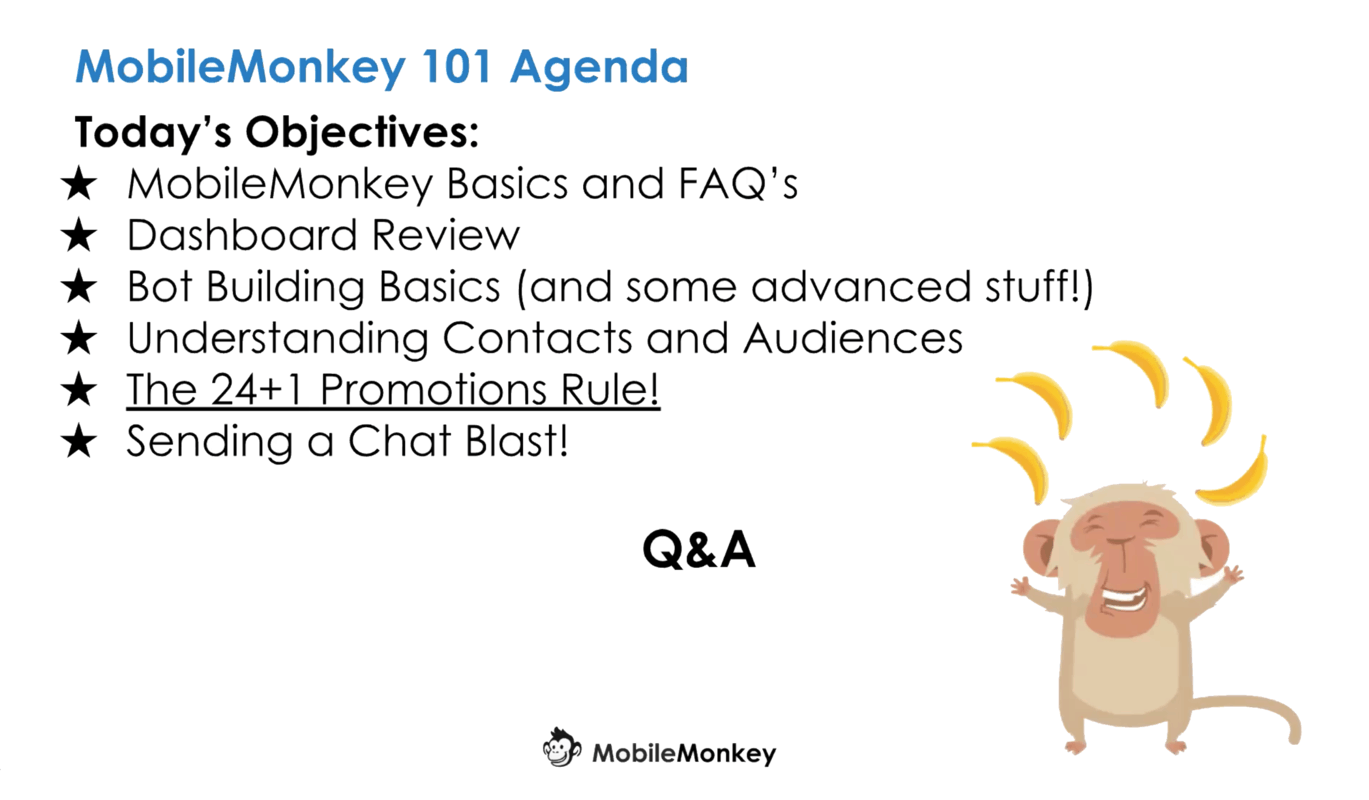 MobileMonkey 101 Agenda

Today's Objectives:

★ MobileMonkey Basics and FAQ's
★ Dashboard Review
★ Bot Building Basics (and some advanced stuff!)
★ Understanding Contacts and Audiences
★ The 24+1 Promotions Rule!
★ Sending a Chat Blast!

Q&A

MobileMonkey